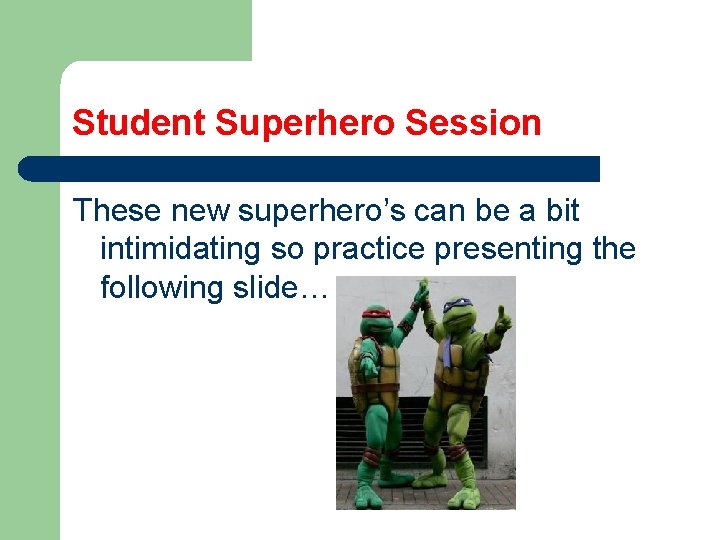 Student Superhero Session

These new superhero’s can be a bit intimidating so practice presenting the following slide…